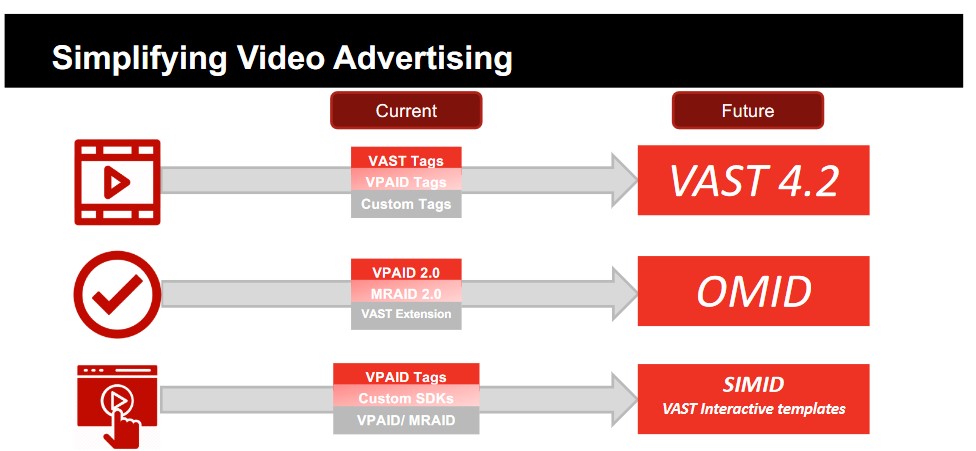 Simplifying Video Advertising

Current

Future

VAST Tags
VPAID Tags
Custom Tags

VAST 4.2

VPAID 2.0
MRAID 2.0
VAST Extension

OMID

VPAID Tags
Custom SDKs
VPAID/ MRAID

SIMID
VAST Interactive templates